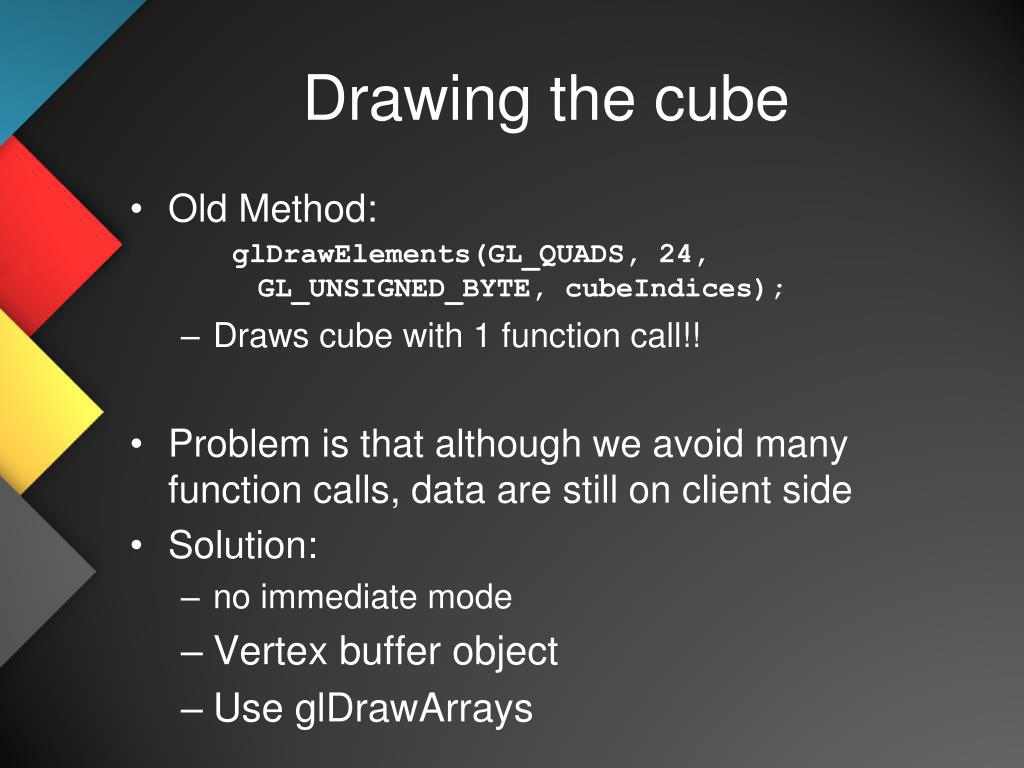 Drawing the cube

• Old Method:

glDrawElements(GL_QUADS, 24, GL_UNSIGNED_BYTE, cubeIndices);

– Draws cube with 1 function call!!

• Problem is that although we avoid many function calls, data are still on client side

• Solution:

– no immediate mode

– Vertex buffer object

– Use glDrawArrays